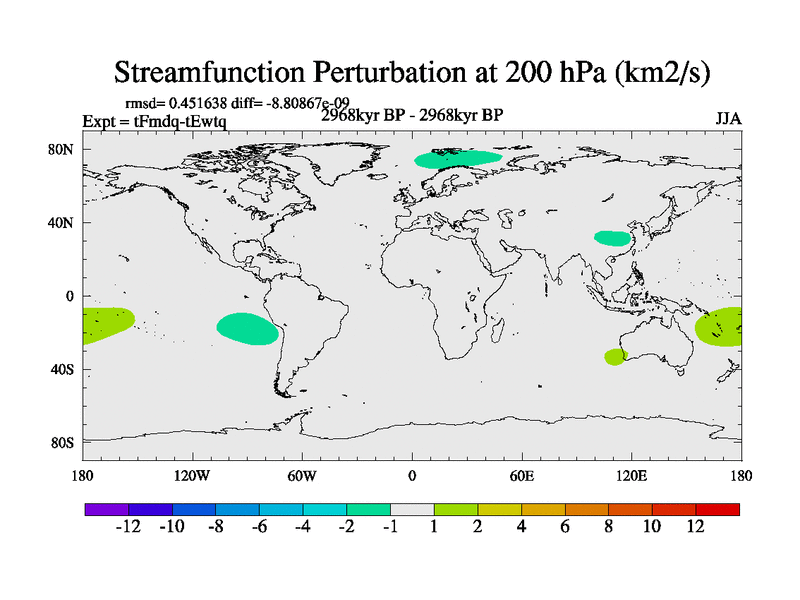 Streamfunction Perturbation at 200 hPa (km2/s)

rmsd= 0.451638 diff= -8.80867e-09
Expt = tFmdq-tEwtq
2968kyr BP - 2968kyr BP
JJA

80N
40N
0
40S
80S

180
120W
60W
0
60E
120E
180

-12 -10 -8 -6 -4 -2 -1 1 2 4 6 8 10 12